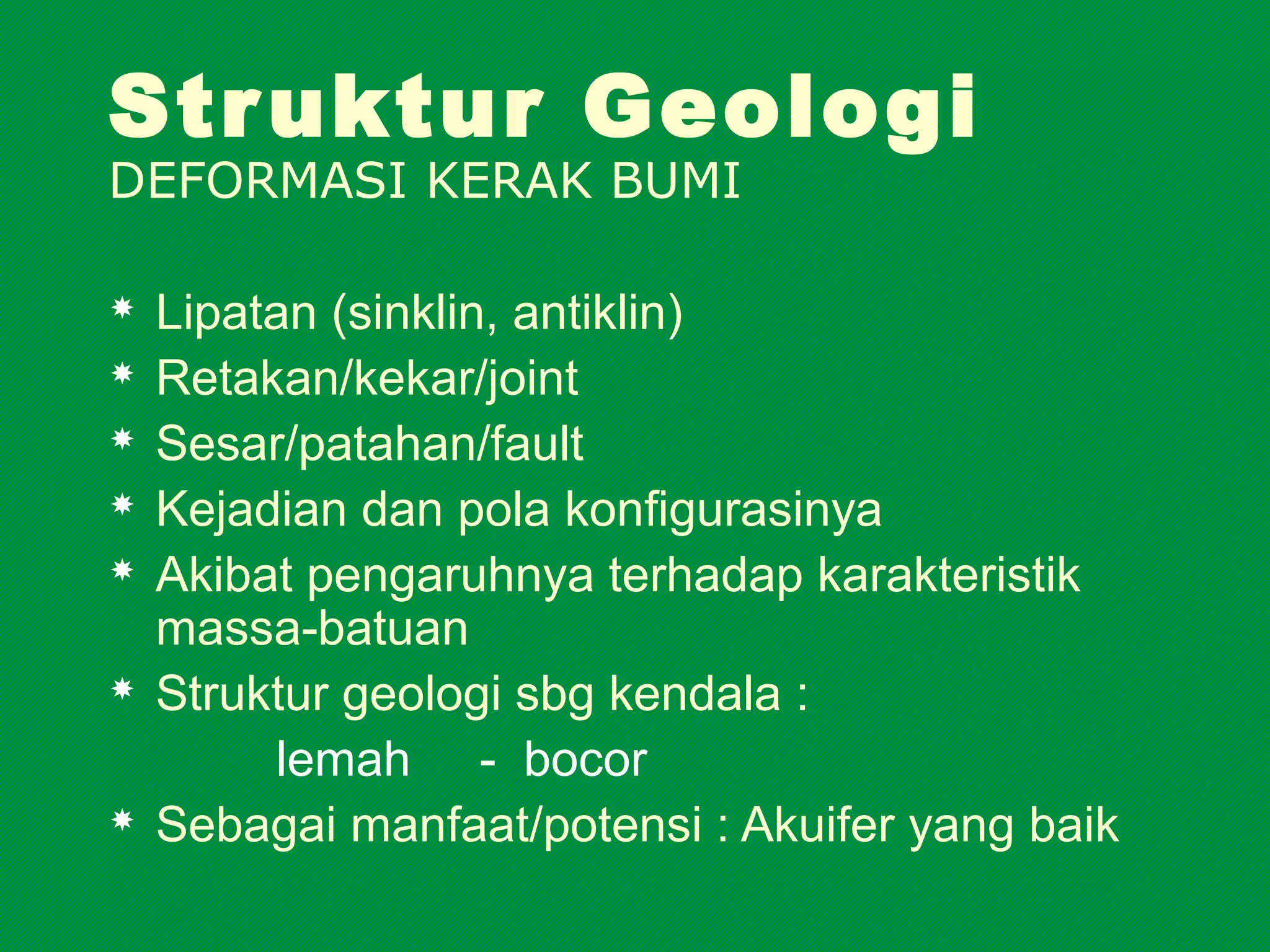 Struktur Geologi
DEFORMASI KERAK BUMI

* Lipatan (sinklin, antiklin)
* Retakan/kekar/joint
* Sesar/patahan/fault
* Kejadian dan pola konfigurasinya
* Akibat pengaruhnya terhadap karakteristik massa-batuan
* Struktur geologi sbg kendala :
lemah - bocor
* Sebagai manfaat/potensi : Akuifer yang baik